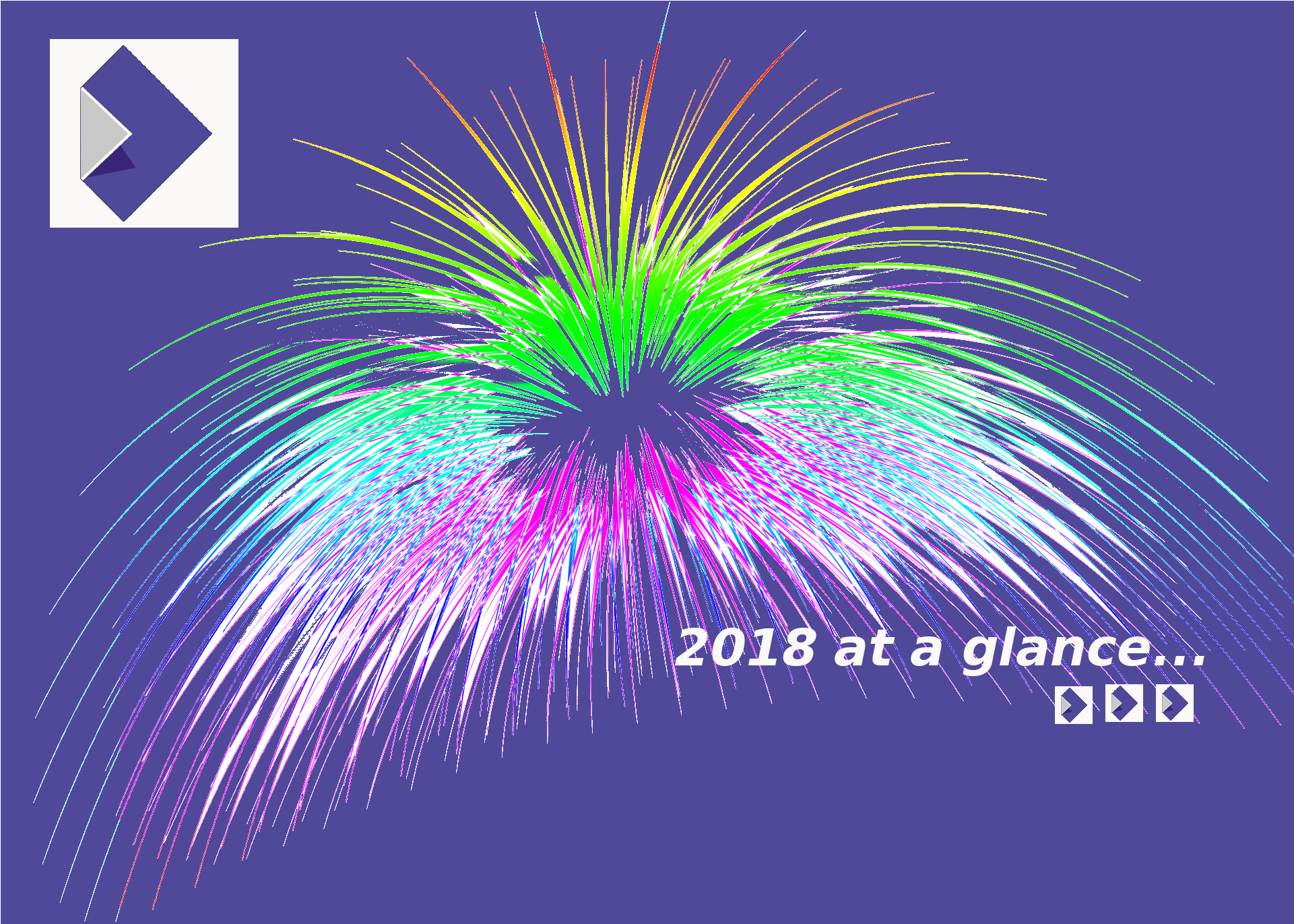 2018 at a glance...